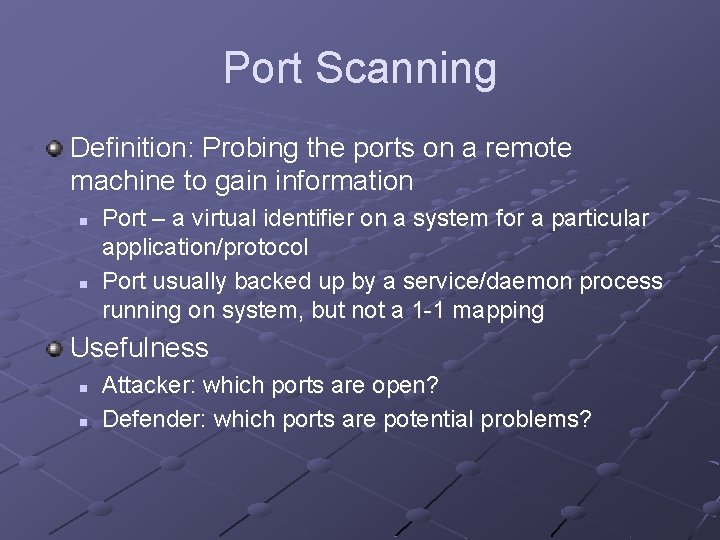 Port Scanning

Definition: Probing the ports on a remote machine to gain information

Port – a virtual identifier on a system for a particular application/protocol

Port usually backed up by a service/daemon process running on system, but not a 1-1 mapping

Usefulness

Attacker: which ports are open?

Defender: which ports are potential problems?